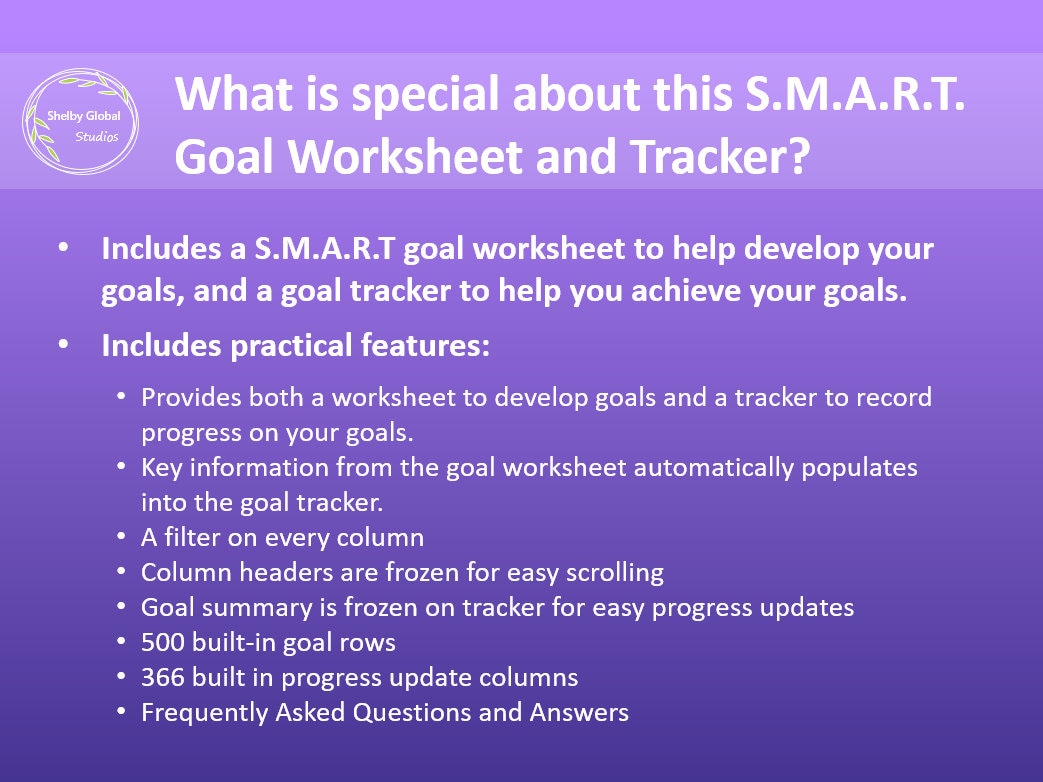 Shelby Global Studios

What is special about this S.M.A.R.T. Goal Worksheet and Tracker?

• Includes a S.M.A.R.T goal worksheet to help develop your goals, and a goal tracker to help you achieve your goals.
• Includes practical features:
  • Provides both a worksheet to develop goals and a tracker to record progress on your goals.
  • Key information from the goal worksheet automatically populates into the goal tracker.
  • A filter on every column
  • Column headers are frozen for easy scrolling
  • Goal summary is frozen on tracker for easy progress updates
  • 500 built-in goal rows
  • 366 built in progress update columns
  • Frequently Asked Questions and Answers